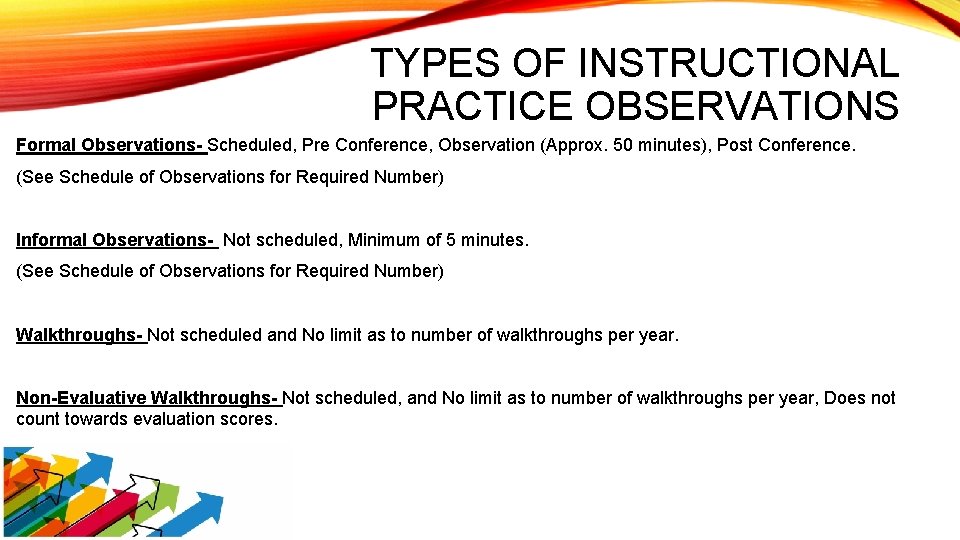 TYPES OF INSTRUCTIONAL PRACTICE OBSERVATIONS

Formal Observations- Scheduled, Pre Conference, Observation (Approx. 50 minutes), Post Conference.

(See Schedule of Observations for Required Number)

Informal Observations- Not scheduled, Minimum of 5 minutes.

(See Schedule of Observations for Required Number)

Walkthroughs- Not scheduled and No limit as to number of walkthroughs per year.

Non-Evaluative Walkthroughs- Not scheduled, and No limit as to number of walkthroughs per year, Does not count towards evaluation scores.